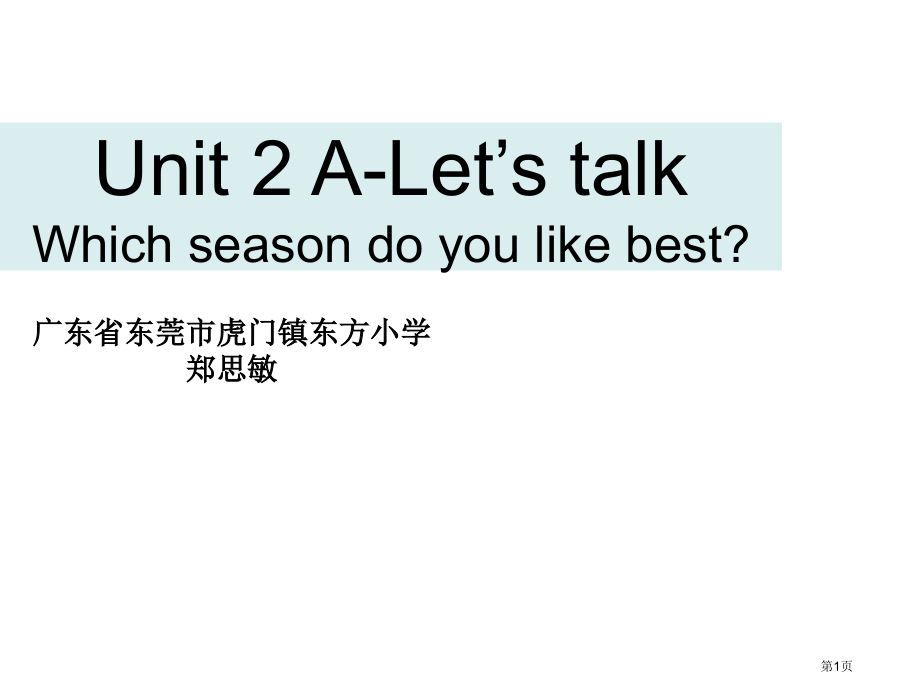 Unit 2 A-Let’s talk
Which season do you like best?

广东省东莞市虎门镇东方小学
郑思敏

第1页